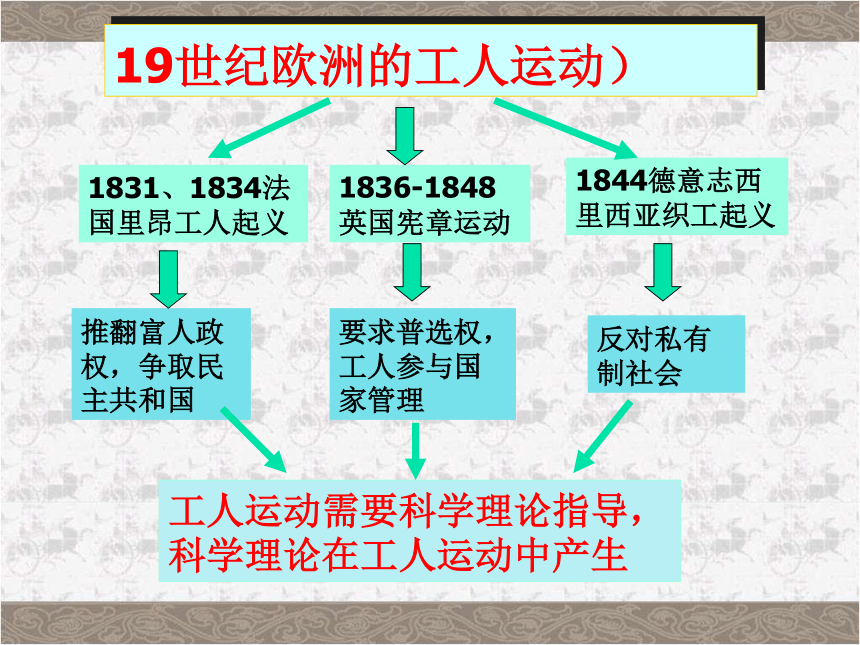 19世纪欧洲的工人运动）

1831、1834法国里昂工人起义

1836-1848 英国宪章运动

1844德意志西里西亚织工起义

推翻富人政权，争取民主共和国

要求普选权，工人参与国家管理

反对私有制社会

工人运动需要科学理论指导，科学理论在工人运动中产生